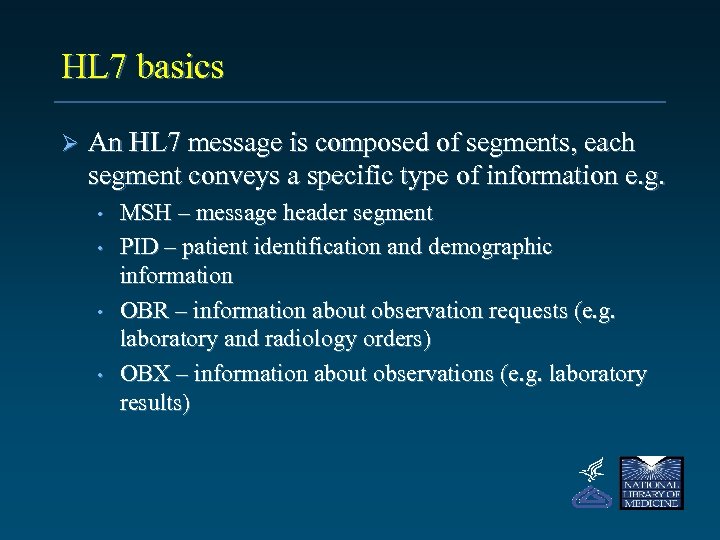 HL7 basics

➢ An HL7 message is composed of segments, each segment conveys a specific type of information e.g.

• MSH – message header segment

• PID – patient identification and demographic information

• OBR – information about observation requests (e.g. laboratory and radiology orders)

• OBX – information about observations (e.g. laboratory results)

NATIONAL LIBRARY OF MEDICINE